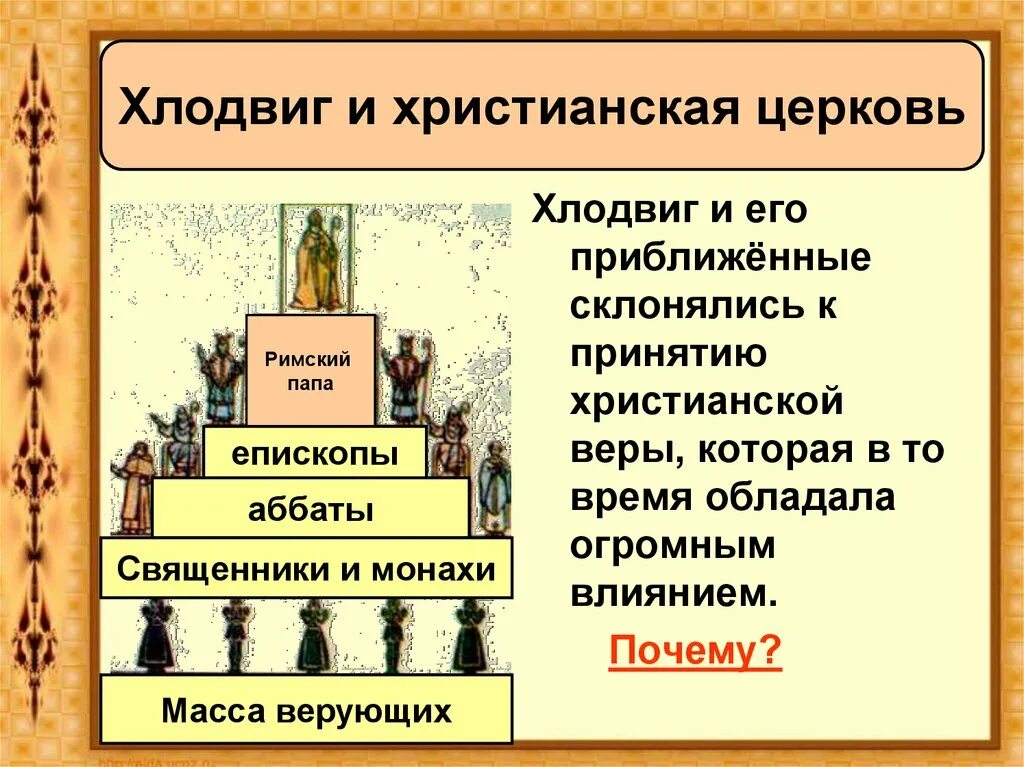 Хлодвиг и христианская церковь

Римский папа

епископы

аббаты

Священники и монахи

Масса верующих

Хлодвиг и его приближённые склонялись к принятию христианской веры, которая в то время обладала огромным влиянием.

Почему?